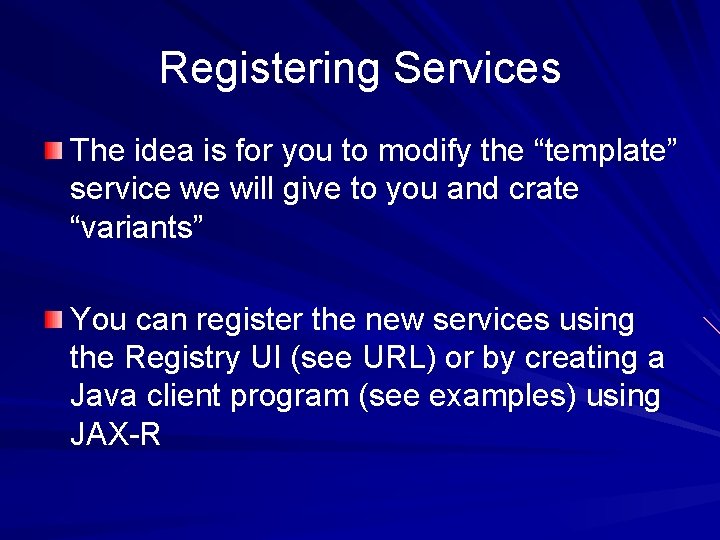 Registering Services

The idea is for you to modify the “template” service we will give to you and crate “variants”

You can register the new services using the Registry UI (see URL) or by creating a Java client program (see examples) using JAX-R